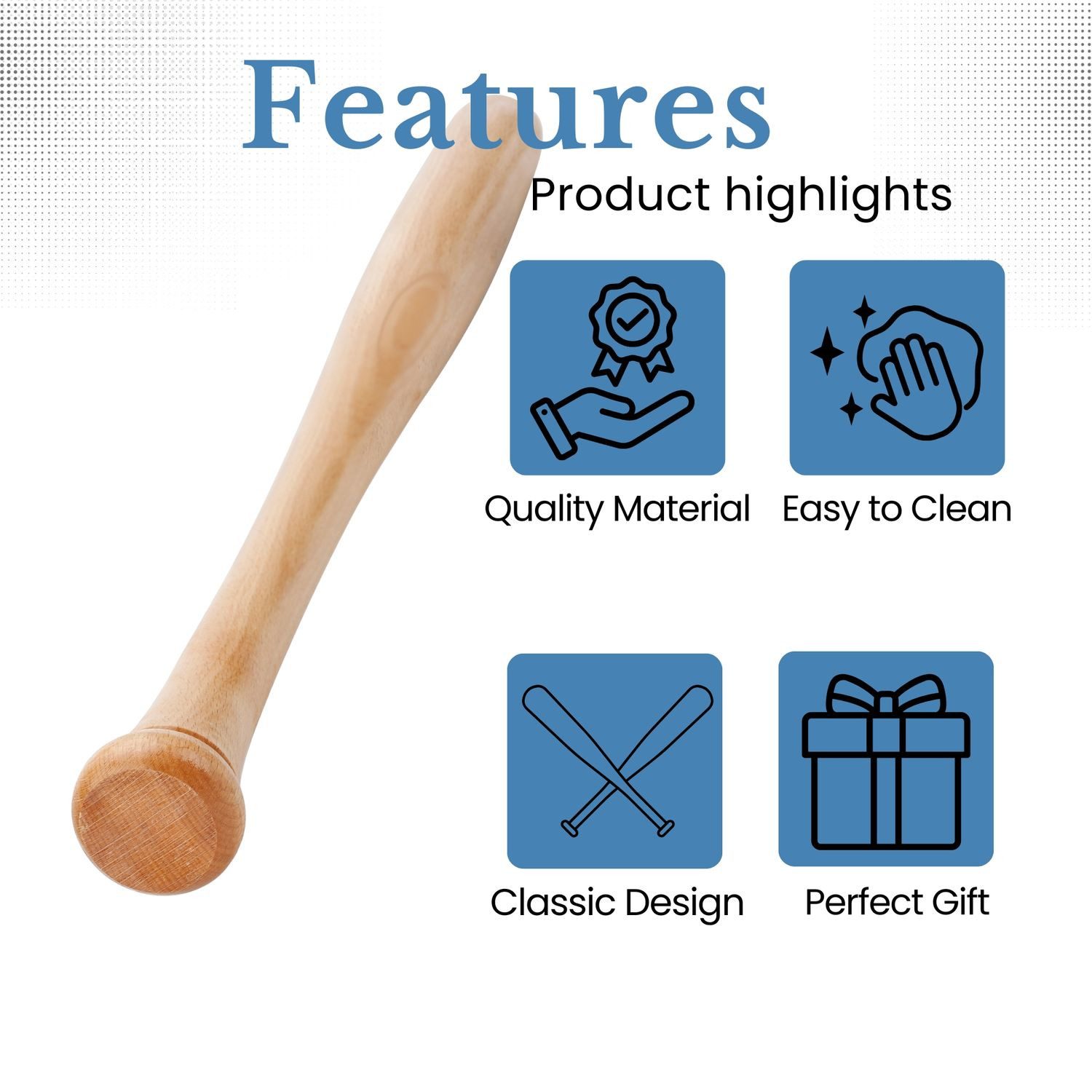 Features

Product highlights

Quality Material

Easy to Clean

Classic Design

Perfect Gift